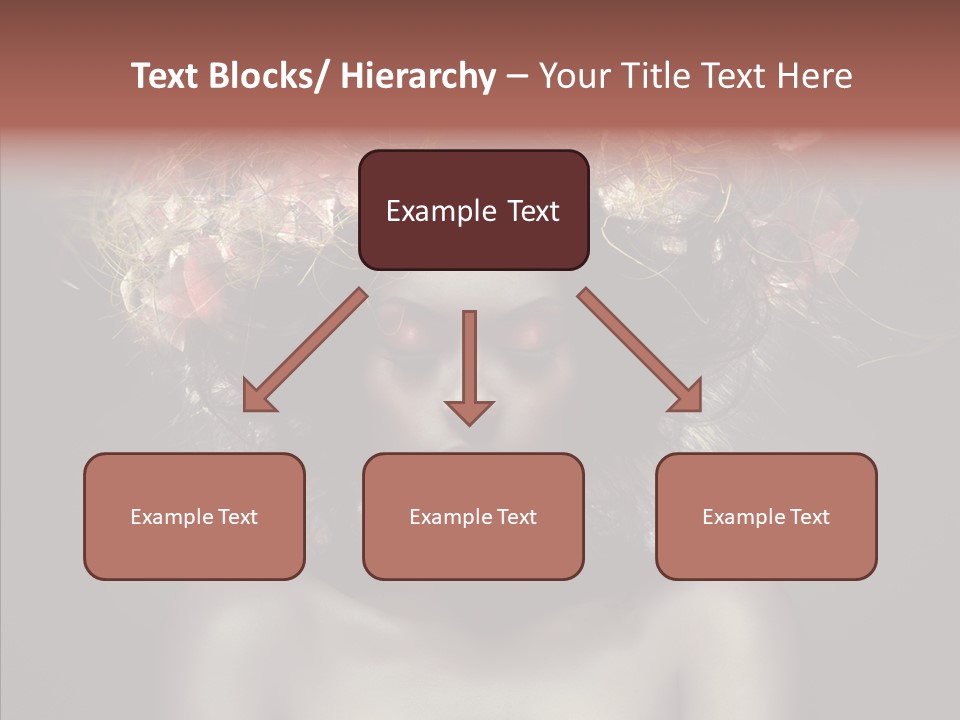 Text Blocks/ Hierarchy – Your Title Text Here

Example Text

Example Text

Example Text

Example Text